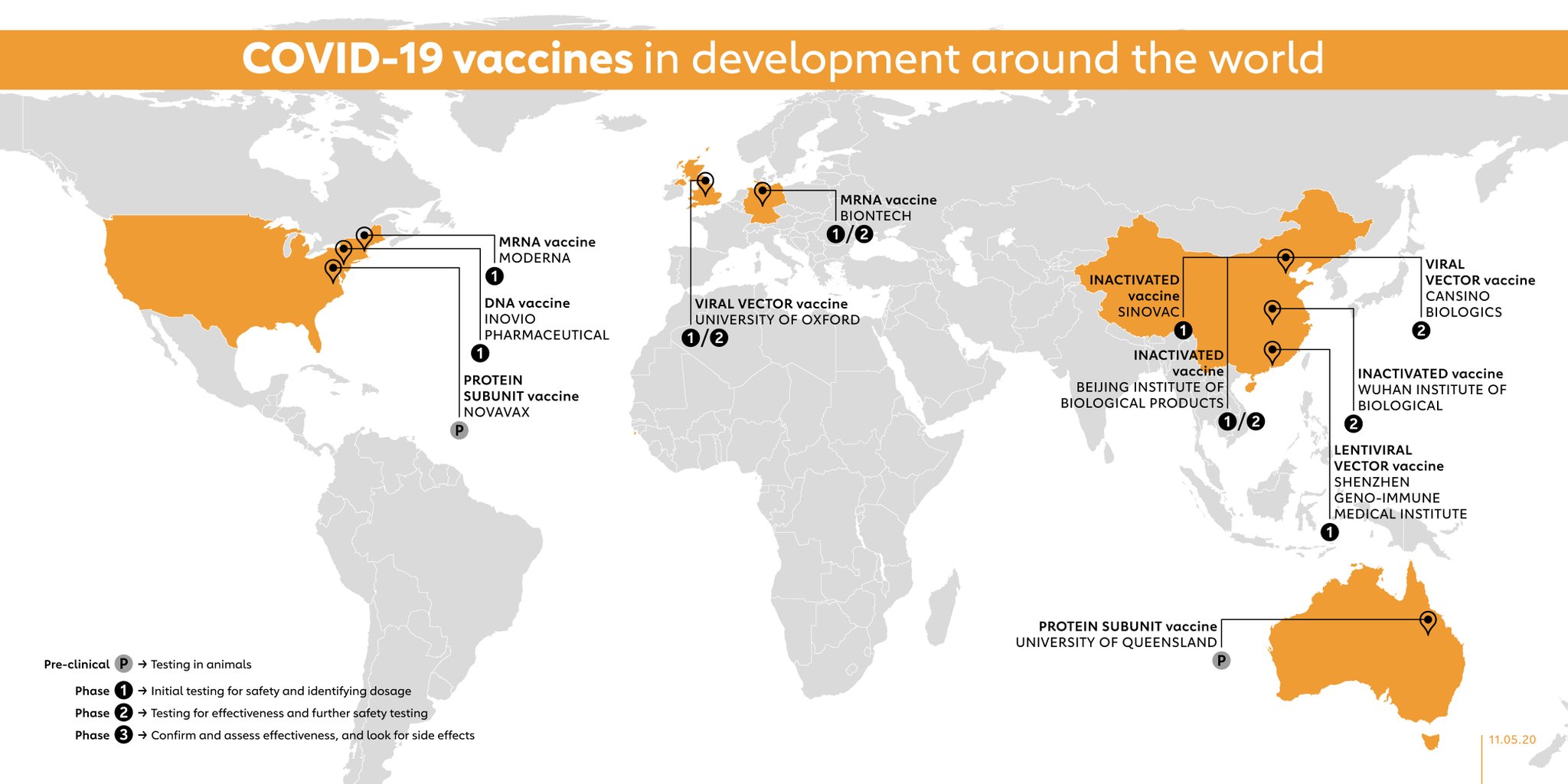 COVID-19 vaccines in development around the world

MRNA vaccine
MODERNA
1

DNA vaccine
INOVIO
PHARMACEUTICAL
1

PROTEIN
SUBUNIT vaccine
NOVAVAX
P

VIRAL VECTOR vaccine
UNIVERSITY OF OXFORD
1/2

MRNA vaccine
BIONTECH
1/2

INACTIVATED
vaccine
SINOVAC
1

INACTIVATED
vaccine
BEIJING INSTITUTE OF
BIOLOGICAL PRODUCTS
1/2

VIRAL
VECTOR vaccine
CANSINO
BIOLOGICS
2

INACTIVATED vaccine
WUHAN INSTITUTE OF
BIOLOGICAL
2

LENTIVIRAL
VECTOR vaccine
SHENZHEN
GENO-IMMUNE
MEDICAL INSTITUTE
1

PROTEIN SUBUNIT vaccine
UNIVERSITY OF QUEENSLAND
P

Pre-clinical P → Testing in animals
Phase 1 → Initial testing for safety and identifying dosage
Phase 2 → Testing for effectiveness and further safety testing
Phase 3 → Confirm and assess effectiveness, and look for side effects

11.05.20